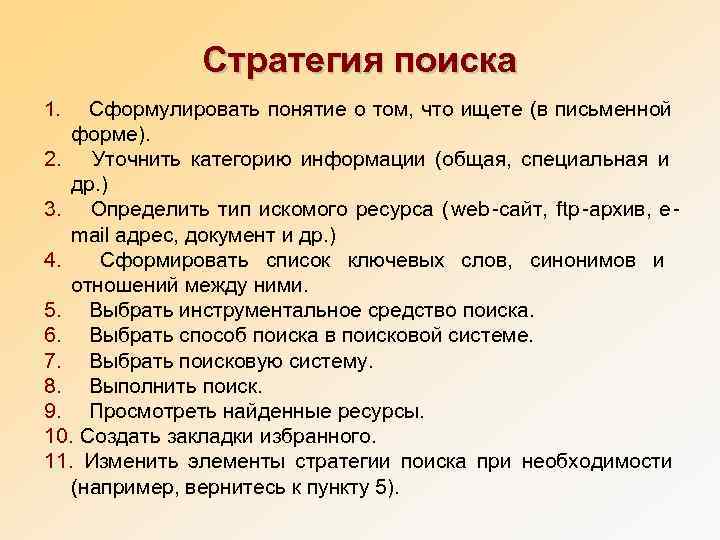 Стратегия поиска

1. Сформулировать понятие о том, что ищете (в письменной форме).
2. Уточнить категорию информации (общая, специальная и др.)
3. Определить тип искомого ресурса (web-сайт, ftp-архив, e-mail адрес, документ и др.)
4. Сформировать список ключевых слов, синонимов и отношений между ними.
5. Выбрать инструментальное средство поиска.
6. Выбрать способ поиска в поисковой системе.
7. Выбрать поисковую систему.
8. Выполнить поиск.
9. Просмотреть найденные ресурсы.
10. Создать закладки избранного.
11. Изменить элементы стратегии поиска при необходимости (например, вернитесь к пункту 5).